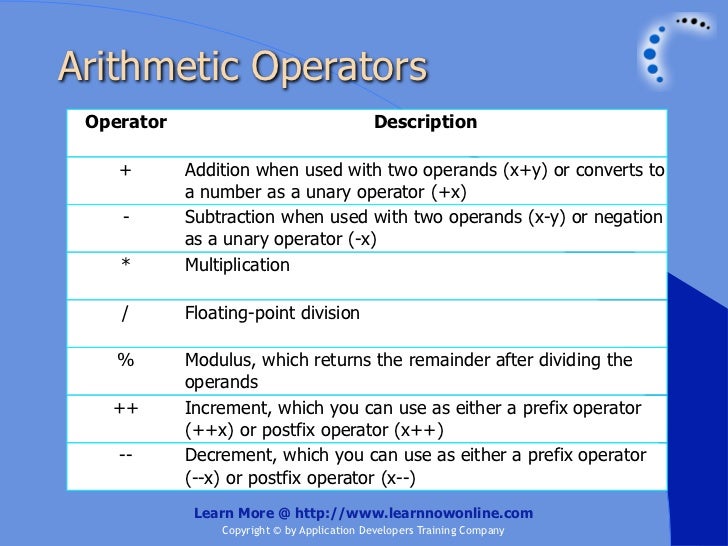 Arithmetic Operators

| Operator | Description |
|---|---|
| + | Addition when used with two operands (x+y) or converts to a number as a unary operator (+x) |
| - | Subtraction when used with two operands (x-y) or negation as a unary operator (-x) |
| * | Multiplication |
| / | Floating-point division |
| % | Modulus, which returns the remainder after dividing the operands |
| ++ | Increment, which you can use as either a prefix operator (++x) or postfix operator (x++) |
| -- | Decrement, which you can use as either a prefix operator (--x) or postfix operator (x--) |

Learn More @ http://www.learnnowonline.com
Copyright © by Application Developers Training Company